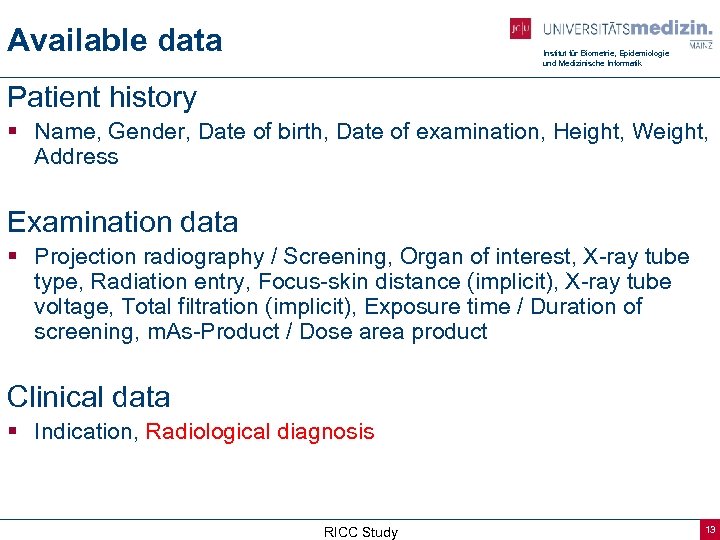 Available data

JG|U UNIVERSITÄTSmedizin. MAINZ

Institut für Biometrie, Epidemiologie und Medizinische Informatik

Patient history

▪ Name, Gender, Date of birth, Date of examination, Height, Weight, Address

Examination data

▪ Projection radiography / Screening, Organ of interest, X-ray tube type, Radiation entry, Focus-skin distance (implicit), X-ray tube voltage, Total filtration (implicit), Exposure time / Duration of screening, mAs-Product / Dose area product

Clinical data

▪ Indication, Radiological diagnosis

RICC Study

13